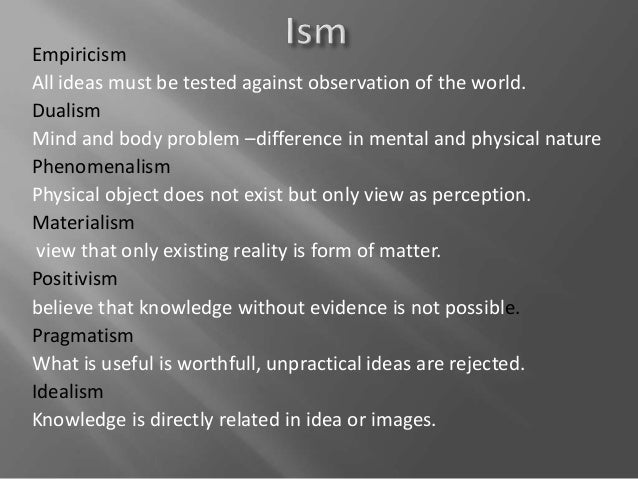 Ism

Empiricism

All ideas must be tested against observation of the world.

Dualism

Mind and body problem –difference in mental and physical nature

Phenomenalism

Physical object does not exist but only view as perception.

Materialism

view that only existing reality is form of matter.

Positivism

believe that knowledge without evidence is not possible.

Pragmatism

What is useful is worthfull, unpractical ideas are rejected.

Idealism

Knowledge is directly related in idea or images.